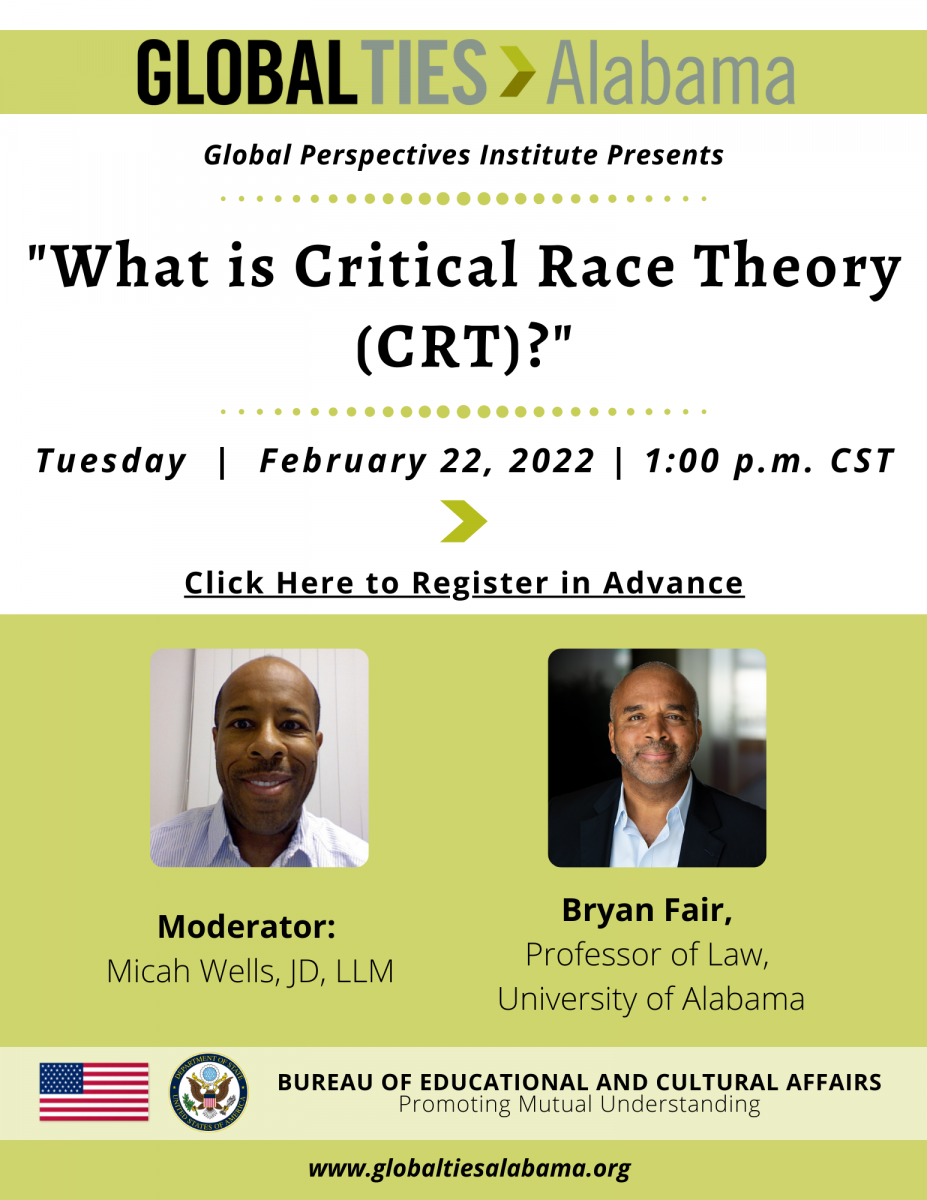 GLOBALTIES Alabama

Global Perspectives Institute Presents

"What is Critical Race Theory (CRT)?"

Tuesday | February 22, 2022 | 1:00 p.m. CST

Click Here to Register in Advance

Moderator:
Micah Wells, JD, LLM

Bryan Fair,
Professor of Law,
University of Alabama

DEPARTMENT OF STATE UNITED STATES OF AMERICA

BUREAU OF EDUCATIONAL AND CULTURAL AFFAIRS
Promoting Mutual Understanding

www.globaltiesalabama.org